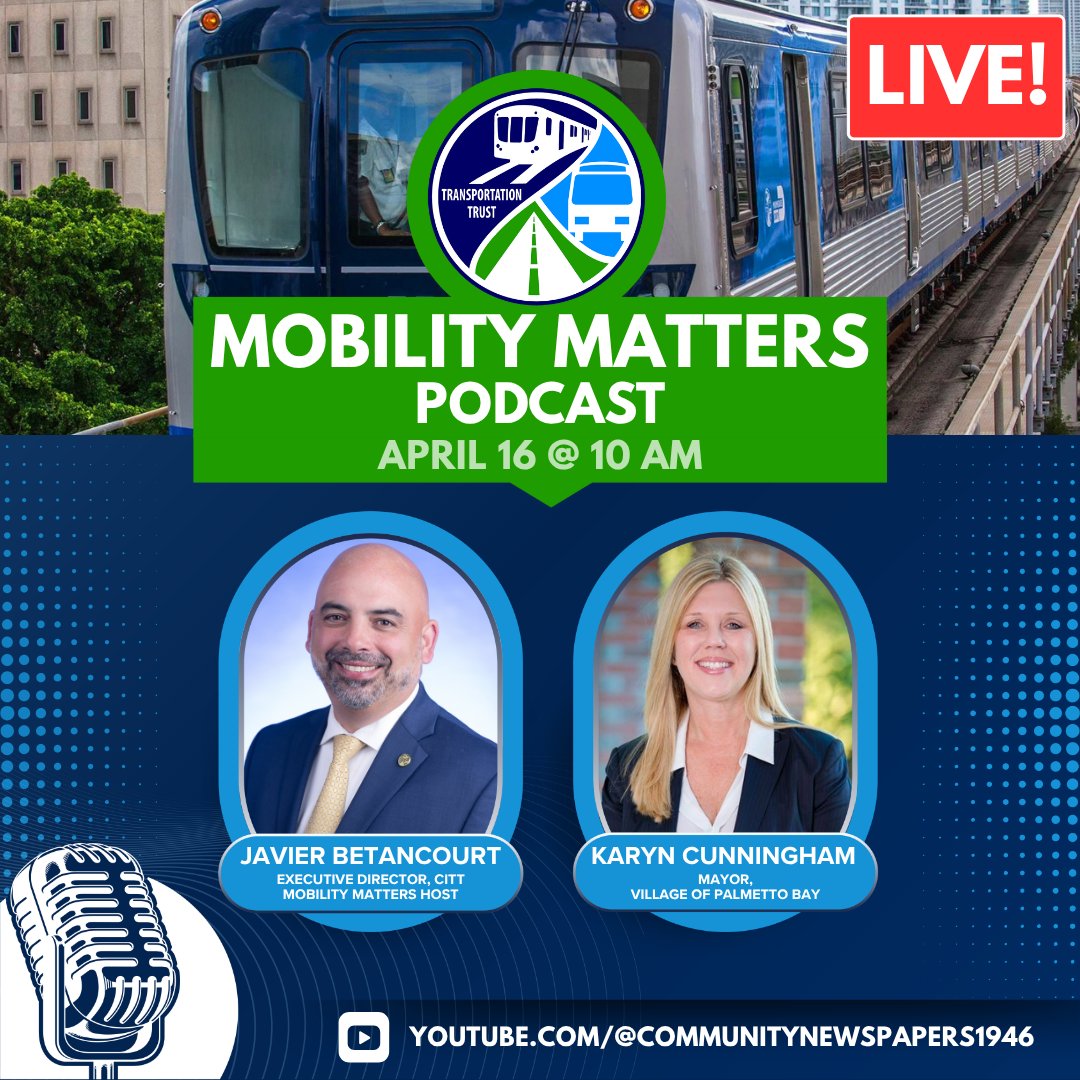 LIVE!

TRANSPORTATION TRUST

MOBILITY MATTERS
PODCAST
APRIL 16 @ 10 AM

JAVIER BETANCOURT
EXECUTIVE DIRECTOR, CITT
MOBILITY MATTERS HOST

KARYN CUNNINGHAM
MAYOR,
VILLAGE OF PALMETTO BAY

YOUTUBE.COM/@COMMUNITYNEWSPAPERS1946